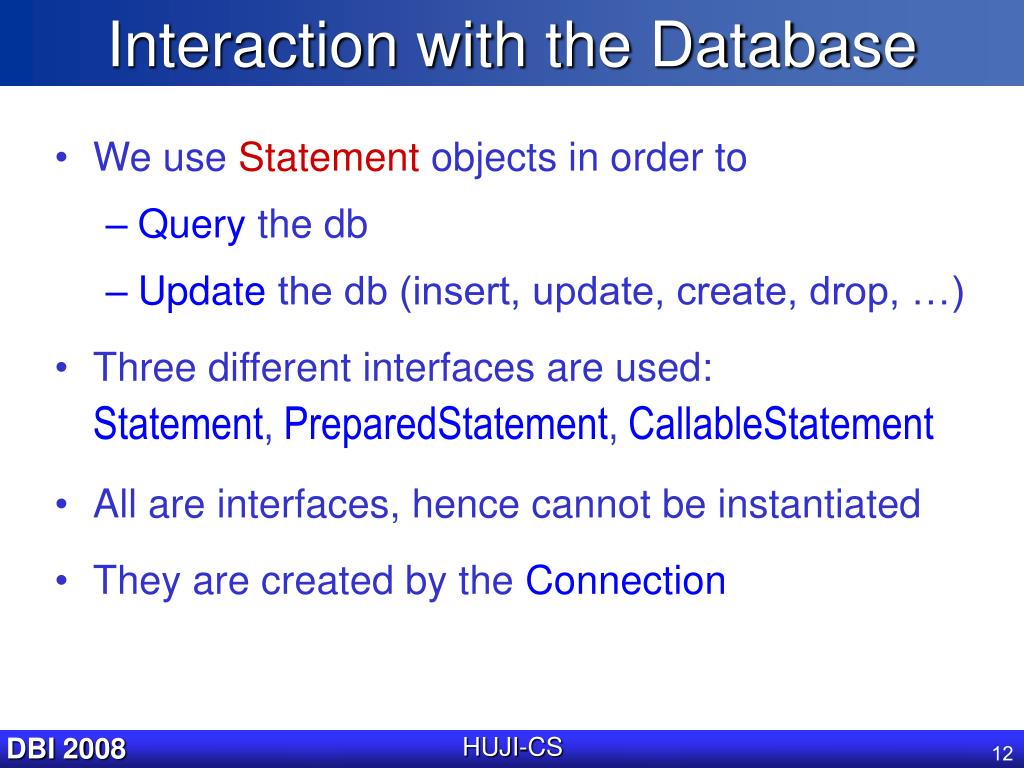 Interaction with the Database

• We use Statement objects in order to
– Query the db
– Update the db (insert, update, create, drop, …)

• Three different interfaces are used: Statement, PreparedStatement, CallableStatement

• All are interfaces, hence cannot be instantiated

• They are created by the Connection

DBI 2008
HUJI-CS
12